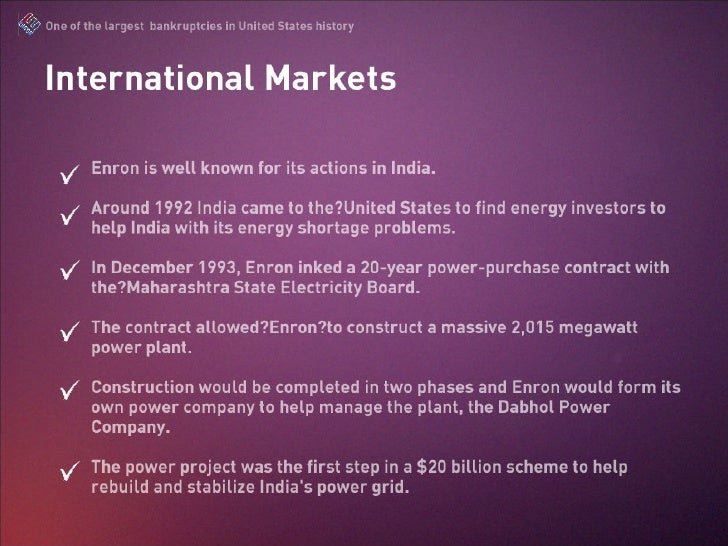 One of the largest bankruptcies in United States history

International Markets

✓ Enron is well known for its actions in India.

✓ Around 1992 India came to the?United States to find energy investors to help India with its energy shortage problems.

✓ In December 1993, Enron inked a 20-year power-purchase contract with the?Maharashtra State Electricity Board.

✓ The contract allowed?Enron?to construct a massive 2,015 megawatt power plant.

✓ Construction would be completed in two phases and Enron would form its own power company to help manage the plant, the Dabhol Power Company.

✓ The power project was the first step in a \$20 billion scheme to help rebuild and stabilize India's power grid.